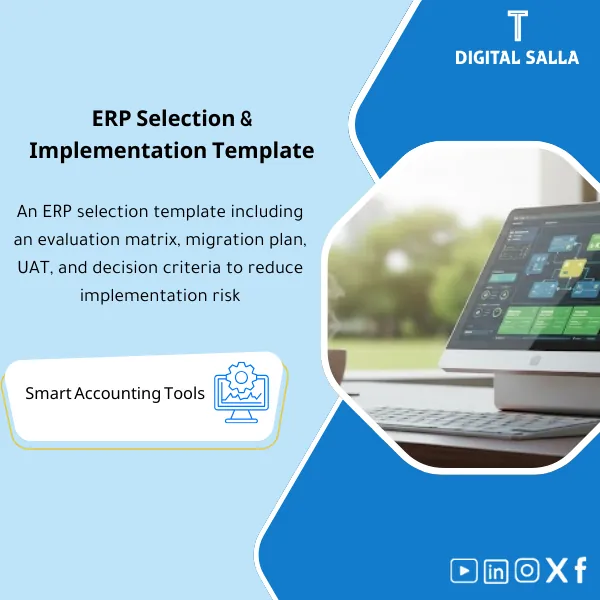 DIGITAL SALLA

ERP Selection & Implementation Template

An ERP selection template including an evaluation matrix, migration plan, UAT, and decision criteria to reduce implementation risk

Smart Accounting Tools